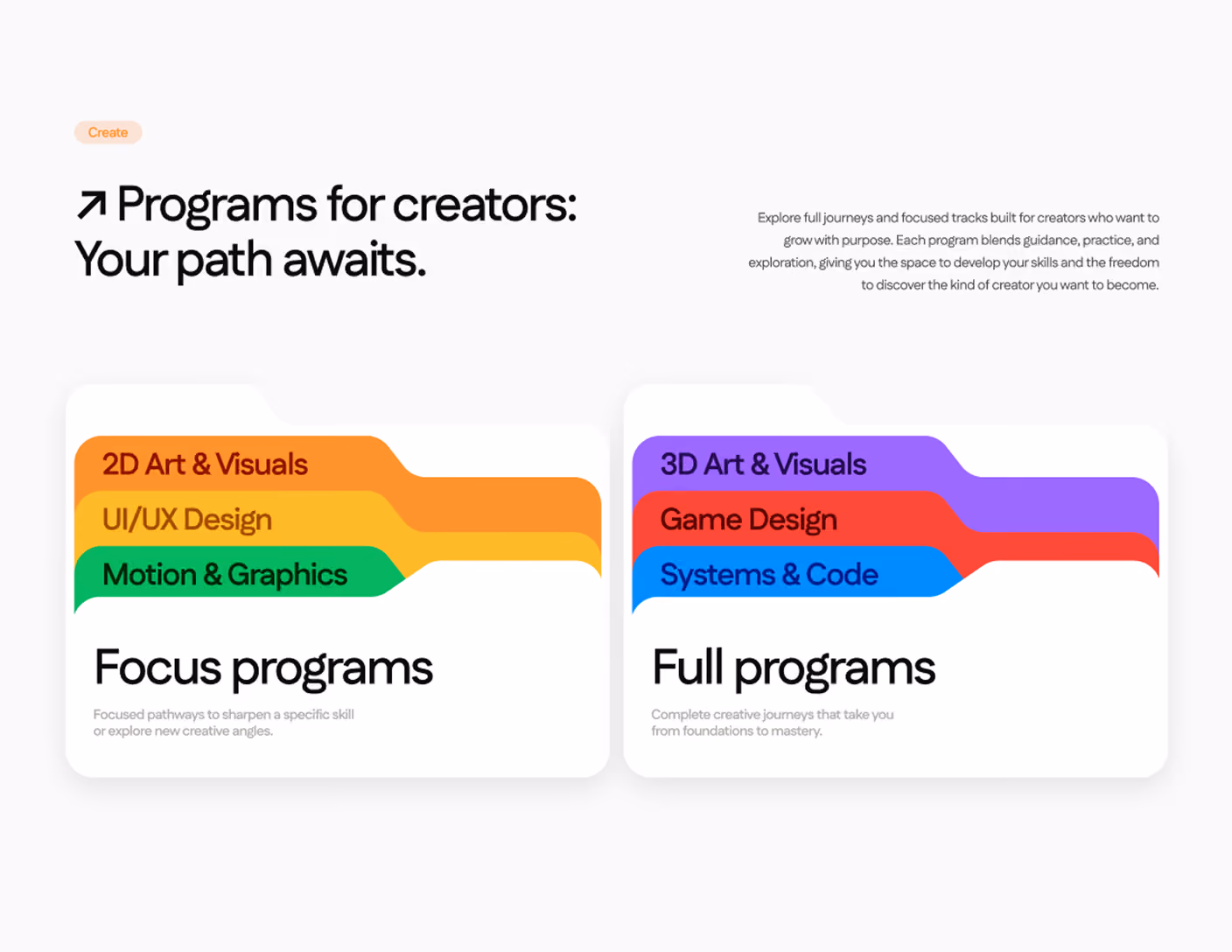 Create

↗ Programs for creators: Your path awaits.

Explore full journeys and focused tracks built for creators who want to grow with purpose. Each program blends guidance, practice, and exploration, giving you the space to develop your skills and the freedom to discover the kind of creator you want to become.

2D Art & Visuals

UI/UX Design

Motion & Graphics

Focus programs

Focused pathways to sharpen a specific skill or explore new creative angles.

3D Art & Visuals

Game Design

Systems & Code

Full programs

Complete creative journeys that take you from foundations to mastery.